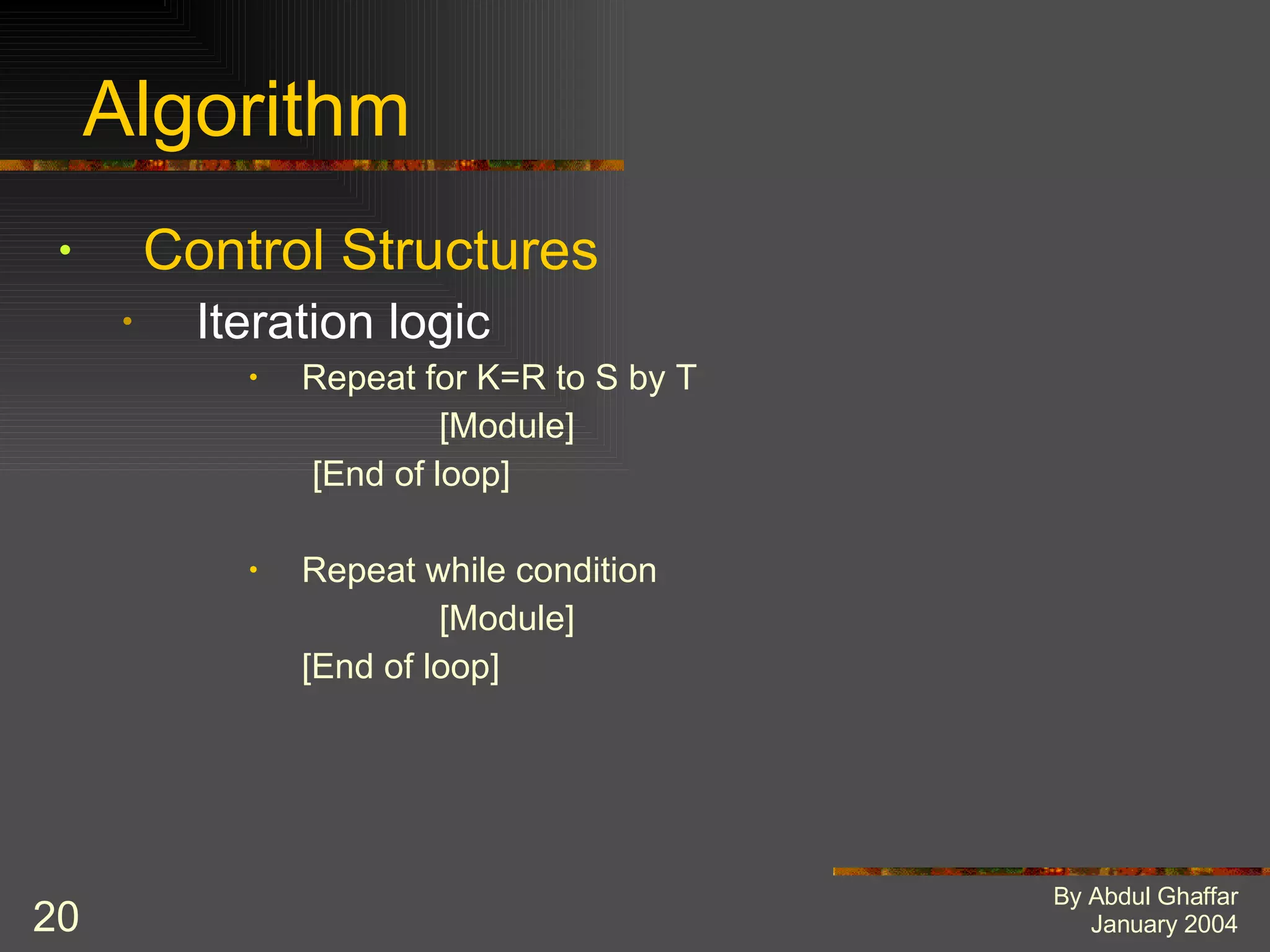 Algorithm

• Control Structures

• Iteration logic

• Repeat for K=R to S by T
[Module]
[End of loop]

• Repeat while condition
[Module]
[End of loop]

20

By Abdul Ghaffar
January 2004